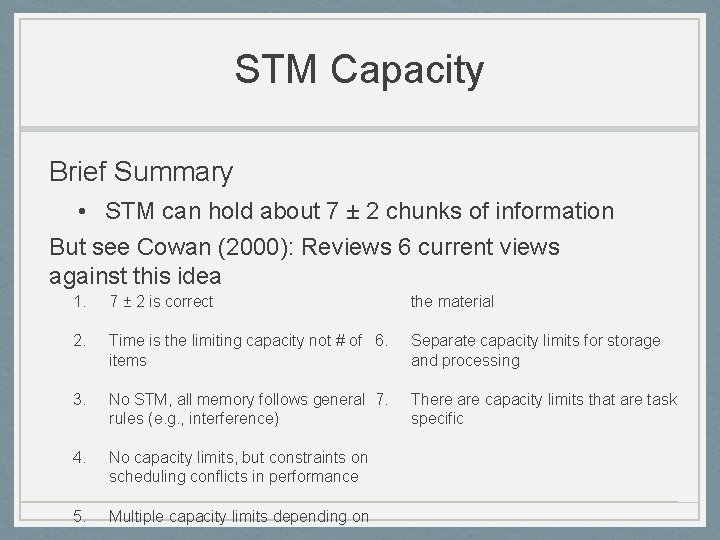 STM Capacity

Brief Summary

• STM can hold about 7 ± 2 chunks of information

But see Cowan (2000): Reviews 6 current views against this idea

1. 7 ± 2 is correct

2. Time is the limiting capacity not # of items

3. No STM, all memory follows general rules (e.g., interference)

4. No capacity limits, but constraints on scheduling conflicts in performance

5. Multiple capacity limits depending on the material

6. Separate capacity limits for storage and processing

7. There are capacity limits that are task specific